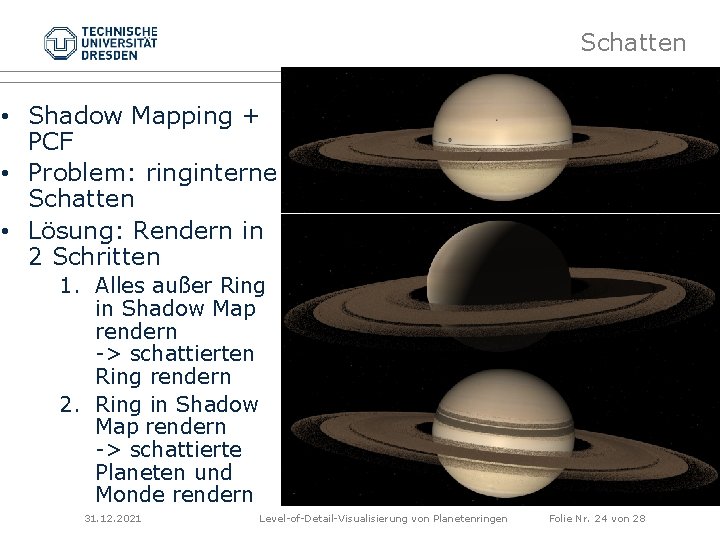 TECHNISCHE
UNIVERSITÄT
DRESDEN

Schatten

• Shadow Mapping + PCF
• Problem: ringinterne Schatten
• Lösung: Rendern in 2 Schritten
1. Alles außer Ring in Shadow Map rendern -> schattierten Ring rendern
2. Ring in Shadow Map rendern -> schattierte Planeten und Monde rendern

31.12.2021 Level-of-Detail-Visualisierung von Planetenringen Folie Nr. 24 von 28